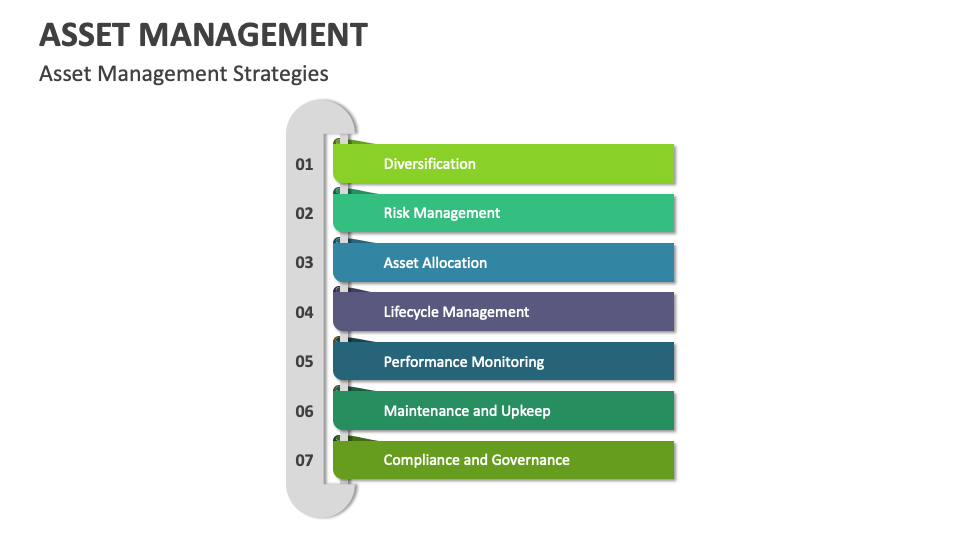 ASSET MANAGEMENT

Asset Management Strategies

01 Diversification

02 Risk Management

03 Asset Allocation

04 Lifecycle Management

05 Performance Monitoring

06 Maintenance and Upkeep

07 Compliance and Governance